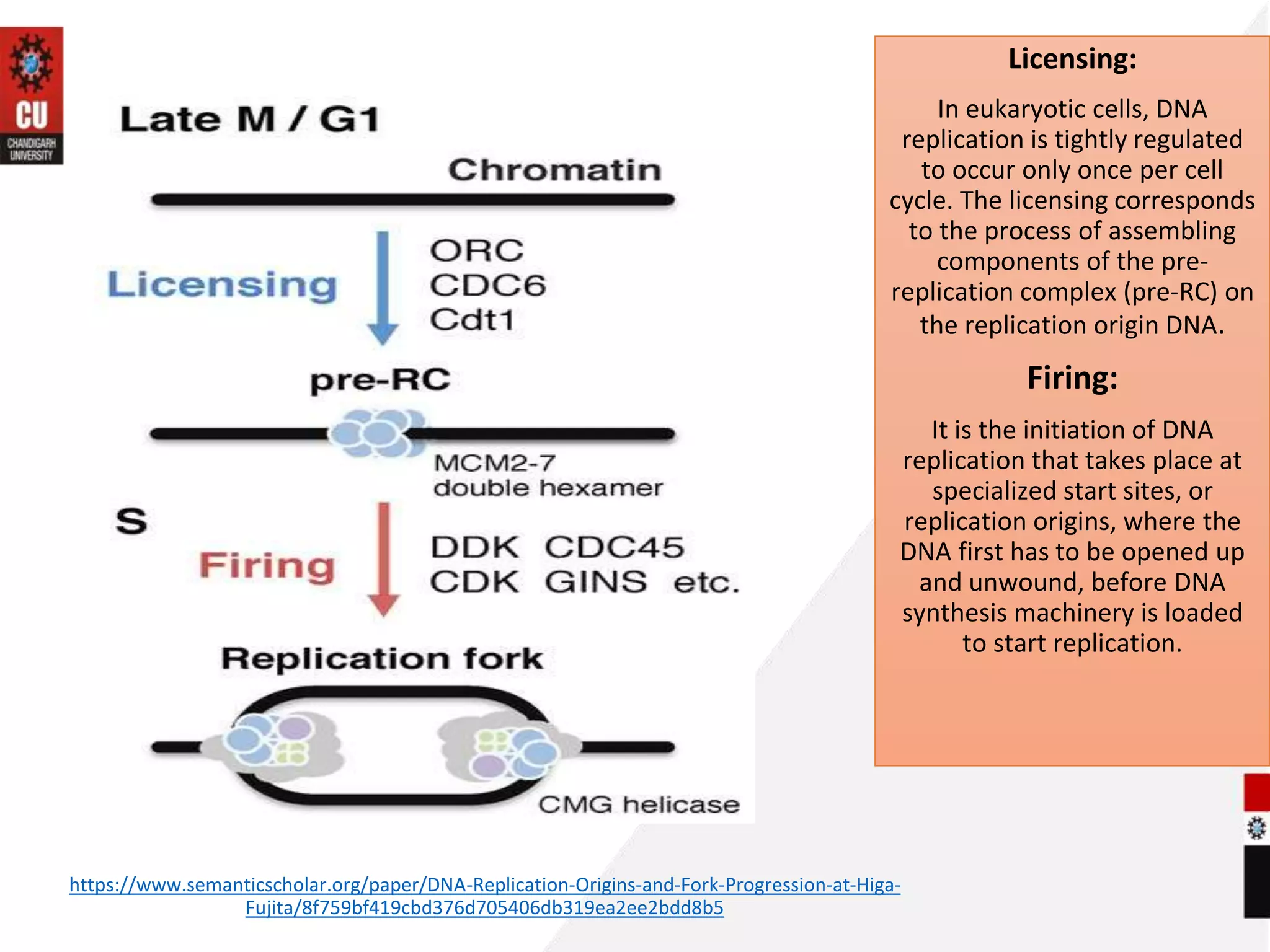 CU
CHANDIGARH UNIVERSITY

Late M / G1

Chromatin

Licensing

ORC
CDC6
Cdt1

pre-RC

MCM2-7
double hexamer

S

Firing

DDK CDC45
CDK GINS etc.

Replication fork

CMG helicase

Licensing:

In eukaryotic cells, DNA replication is tightly regulated to occur only once per cell cycle. The licensing corresponds to the process of assembling components of the pre-replication complex (pre-RC) on the replication origin DNA.

Firing:

It is the initiation of DNA replication that takes place at specialized start sites, or replication origins, where the DNA first has to be opened up and unwound, before DNA synthesis machinery is loaded to start replication.

https://www.semanticscholar.org/paper/DNA-Replication-Origins-and-Fork-Progression-at-Higa-Fujita/8f759bf419cbd376d705406db319ea2ee2bdd8b5